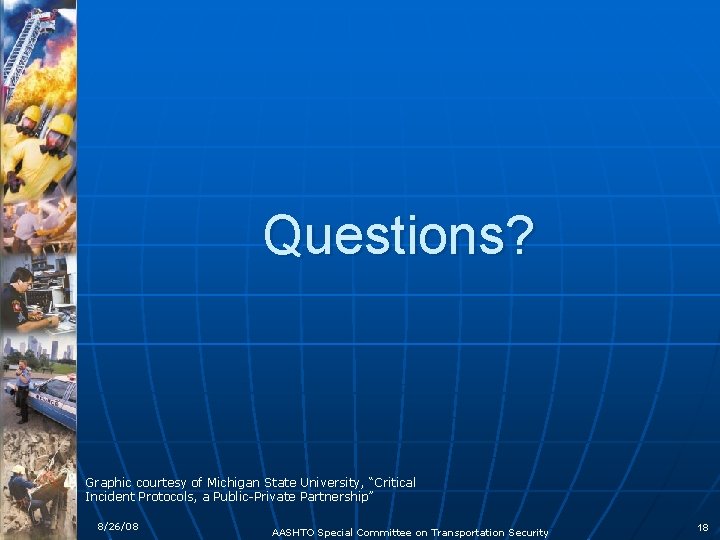 Questions?

Graphic courtesy of Michigan State University, "Critical Incident Protocols, a Public-Private Partnership"

8/26/08

AASHTO Special Committee on Transportation Security

18